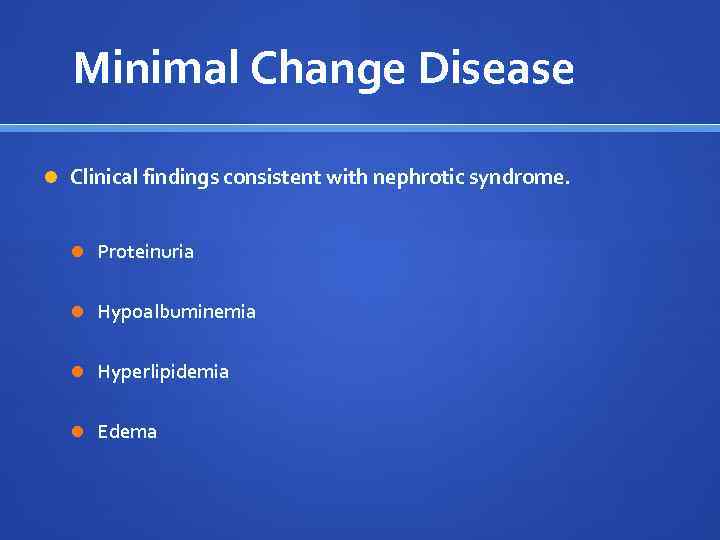 Minimal Change Disease

Clinical findings consistent with nephrotic syndrome.

Proteinuria

Hypoalbuminemia

Hyperlipidemia

Edema